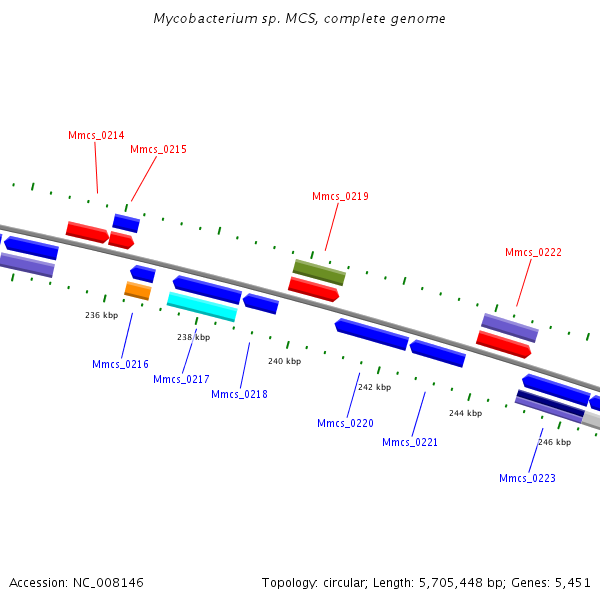 Mycobacterium sp. MCS, complete genome

Mmcs_0214
Mmcs_0215
Mmcs_0219
Mmcs_0222

236 kbp
238 kbp
240 kbp
242 kbp
244 kbp
246 kbp

Mmcs_0216
Mmcs_0217
Mmcs_0218
Mmcs_0220
Mmcs_0221
Mmcs_0223

Accession: NC_008146

Topology: circular; Length: 5,705,448 bp; Genes: 5,451